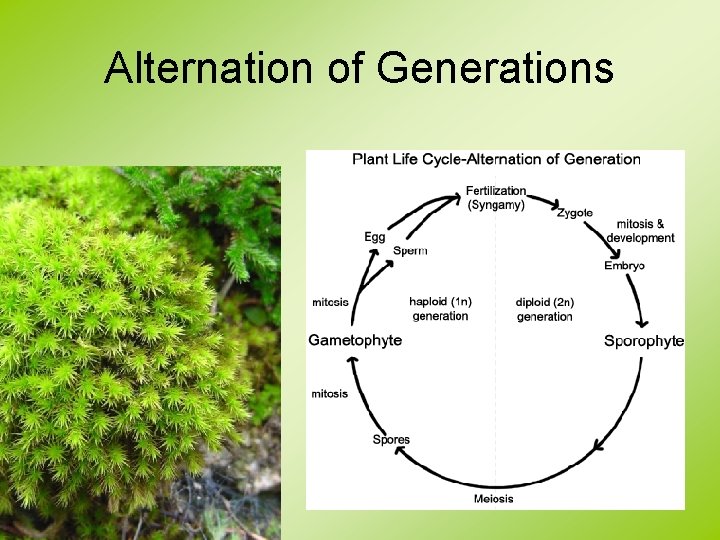 Alternation of Generations

Plant Life Cycle-Alternation of Generation

Fertilization (Syngamy)

Zygote

mitosis & development

Embryo

Sporophyte

Meiosis

Spores

mitosis

Gametophyte

mitosis

Egg

Sperm

haploid (1n) generation

diploid (2n) generation